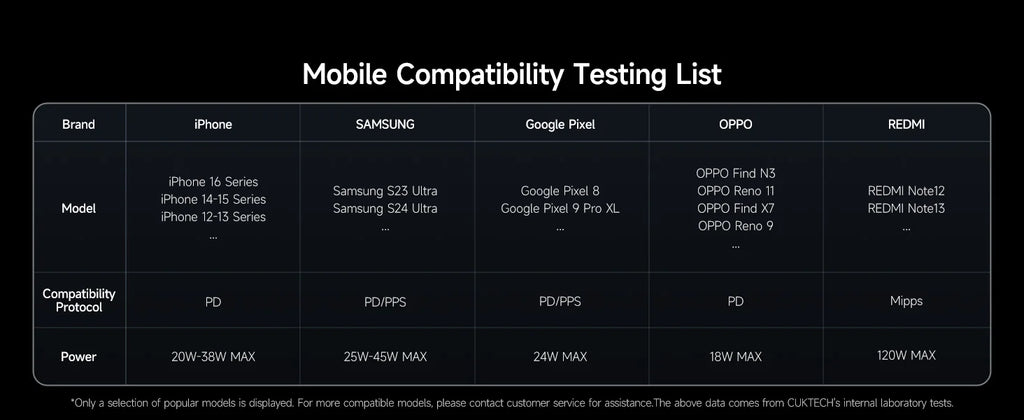 Mobile Compatibility Testing List

| Brand | iPhone | SAMSUNG | Google Pixel | OPPO | REDMI |
|---|---|---|---|---|---|
| Model | iPhone 16 Series iPhone 14-15 Series iPhone 12-13 Series ... | Samsung S23 Ultra Samsung S24 Ultra ... | Google Pixel 8 Google Pixel 9 Pro XL ... | OPPO Find N3 OPPO Reno 11 OPPO Find X7 OPPO Reno 9 ... | REDMI Note12 REDMI Note13 ... |
| Compatibility Protocol | PD | PD/PPS | PD/PPS | PD | Mipps |
| Power | 20W-38W MAX | 25W-45W MAX | 24W MAX | 18W MAX | 120W MAX |

*Only a selection of popular models is displayed. For more compatible models, please contact customer service for assistance.The above data comes from CUKTECH's internal laboratory tests.